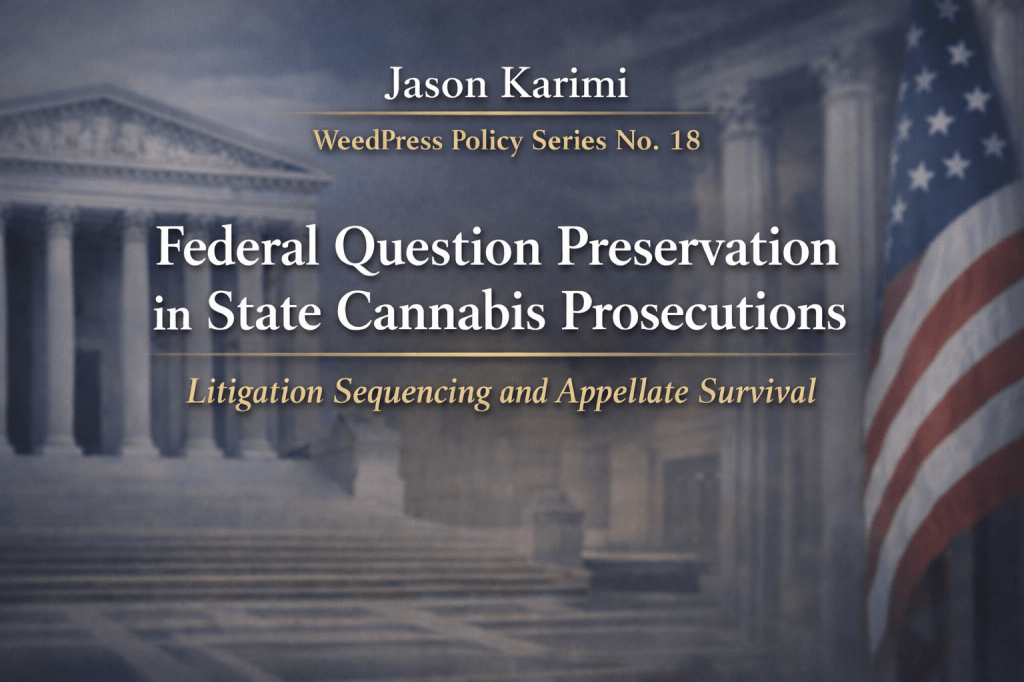 Jason Karimi

WeedPress Policy Series No. 18

Federal Question Preservation in State Cannabis Prosecutions

Litigation Sequencing and Appellate Survival